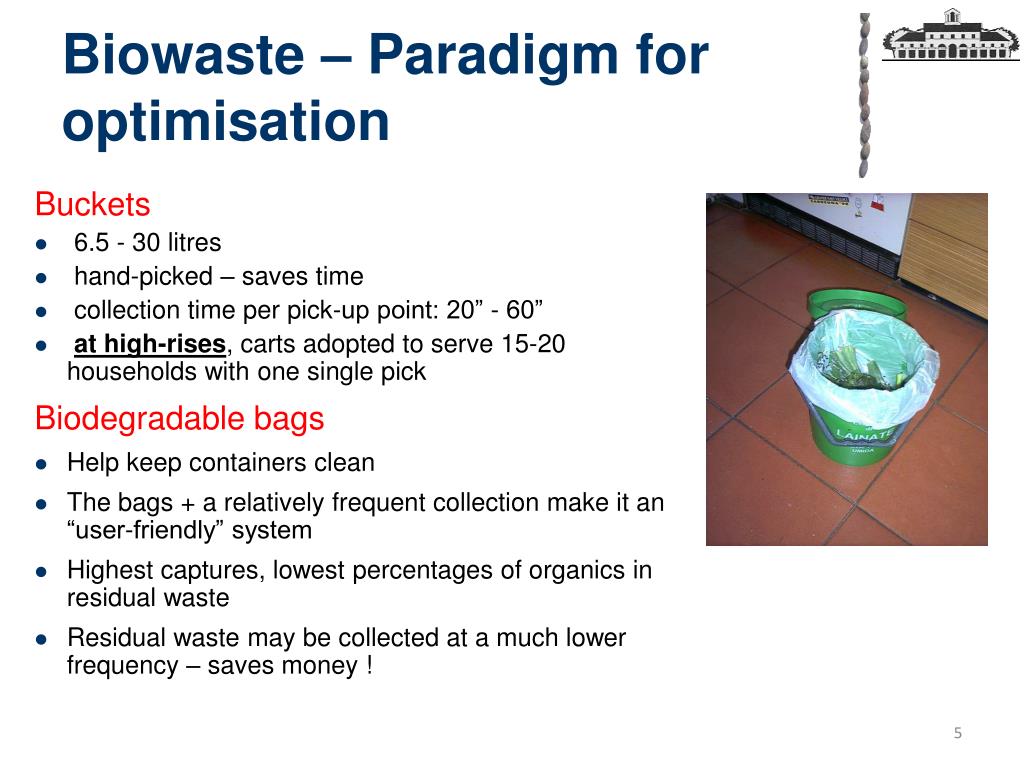 Biowaste – Paradigm for optimisation

Buckets

- 6.5 - 30 litres
- hand-picked – saves time
- collection time per pick-up point: 20” - 60”
- at high-rises, carts adopted to serve 15-20 households with one single pick

Biodegradable bags

- Help keep containers clean
- The bags + a relatively frequent collection make it an “user-friendly” system
- Highest captures, lowest percentages of organics in residual waste
- Residual waste may be collected at a much lower frequency – saves money !

LAINATE

5